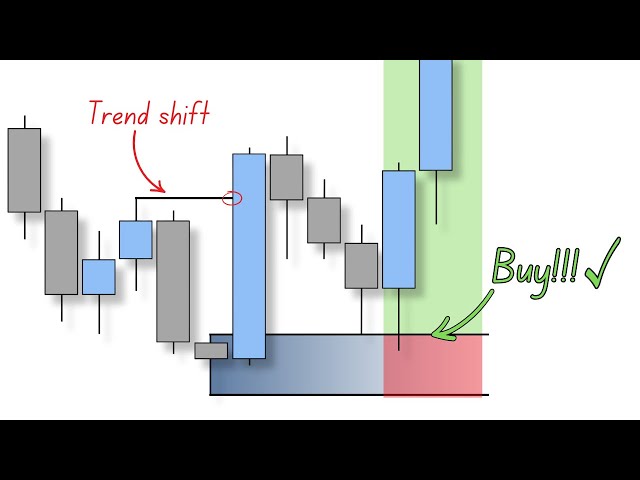 Trend shift

Buy!!! ✓